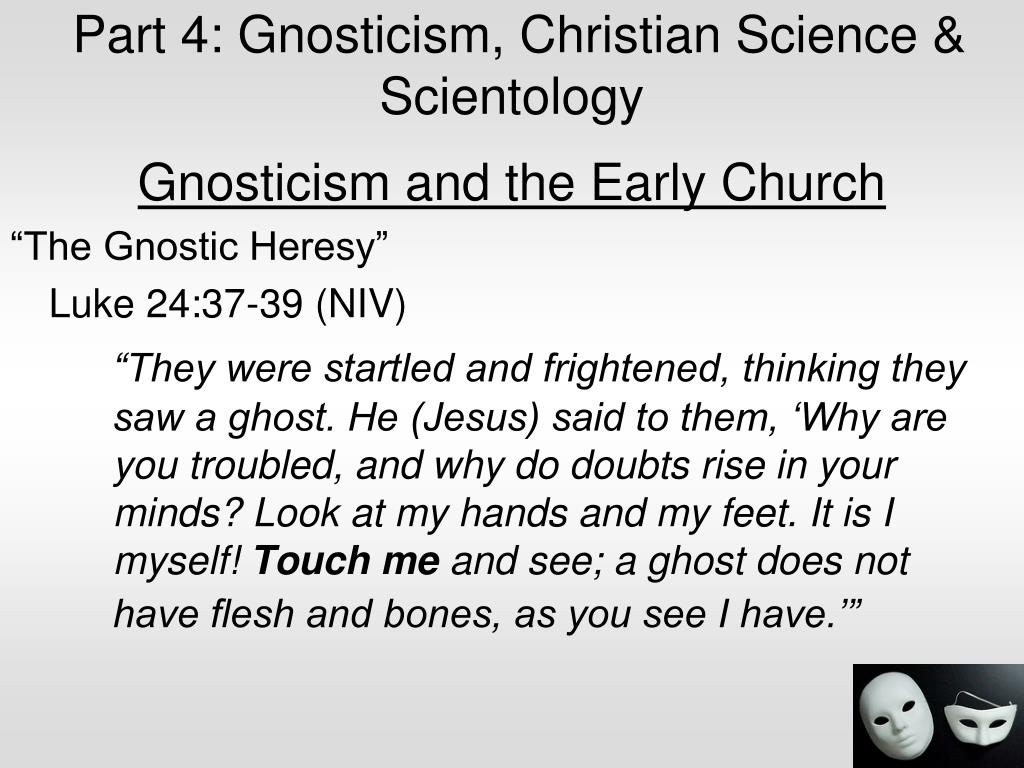 Part 4: Gnosticism, Christian Science & Scientology

Gnosticism and the Early Church

“The Gnostic Heresy”

Luke 24:37-39 (NIV)

“They were startled and frightened, thinking they saw a ghost. He (Jesus) said to them, ‘Why are you troubled, and why do doubts rise in your minds? Look at my hands and my feet. It is I myself! Touch me and see; a ghost does not have flesh and bones, as you see I have.’”